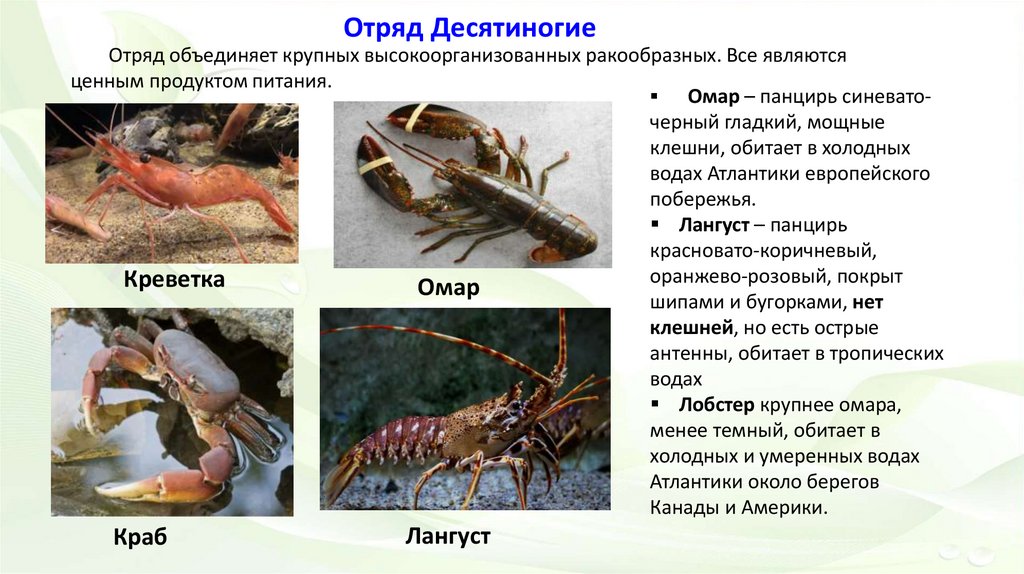 Отряд Десятиногие

Отряд объединяет крупных высокоорганизованных ракообразных. Все являются ценным продуктом питания.

Креветка

Омар

Краб

Лангуст

▪ Омар – панцирь синевато-черный гладкий, мощные клешни, обитает в холодных водах Атлантики европейского побережья.

▪ Лангуст – панцирь красновато-коричневый, оранжево-розовый, покрыт шипами и бугорками, нет клешней, но есть острые антенны, обитает в тропических водах

▪ Лобстер крупнее омара, менее темный, обитает в холодных и умеренных водах Атлантики около берегов Канады и Америки.